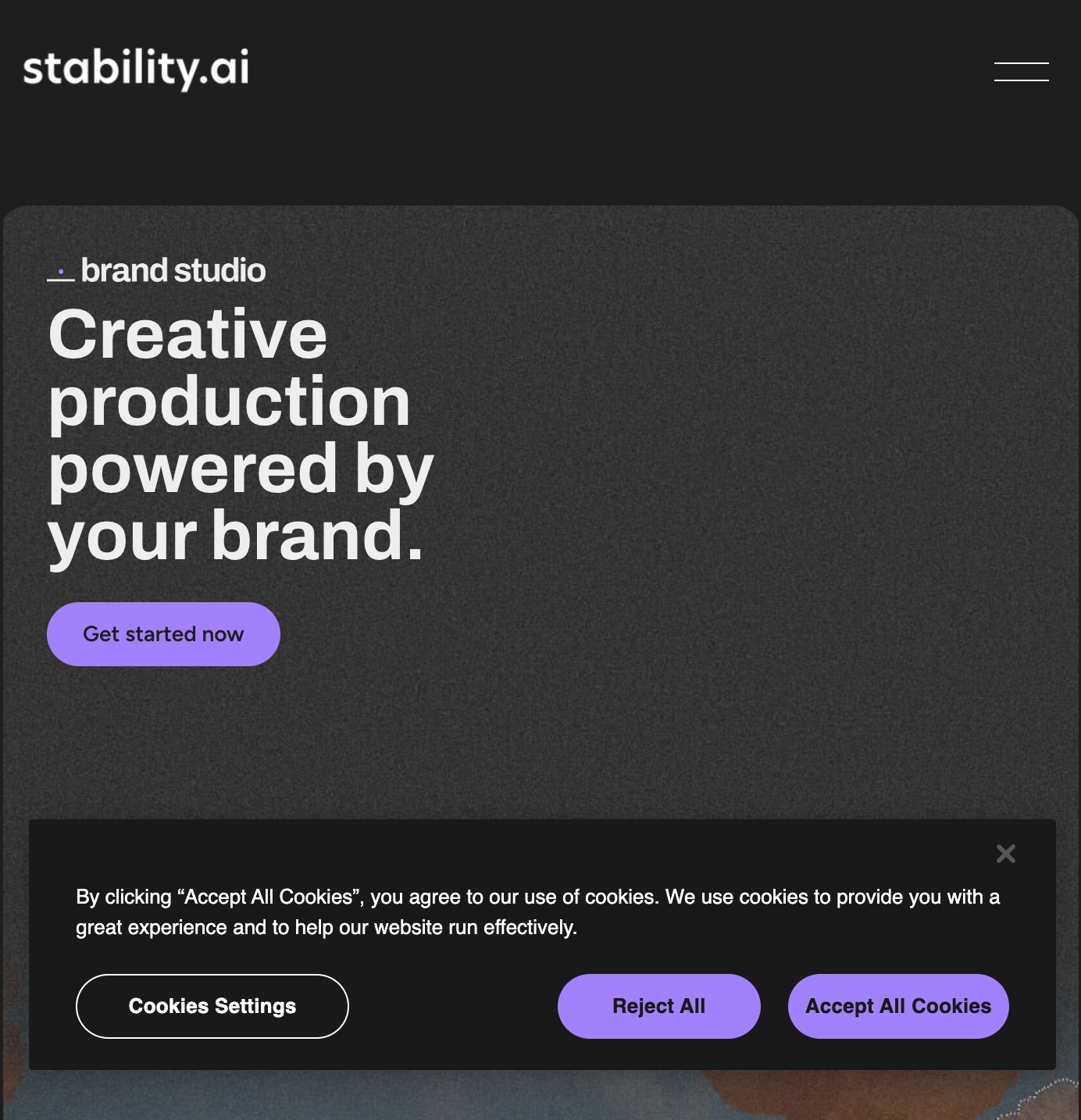 stability.ai

brand studio

Creative production powered by your brand.

Get started now

By clicking “Accept All Cookies”, you agree to our use of cookies. We use cookies to provide you with a great experience and to help our website run effectively.

Cookies Settings

Reject All

Accept All Cookies